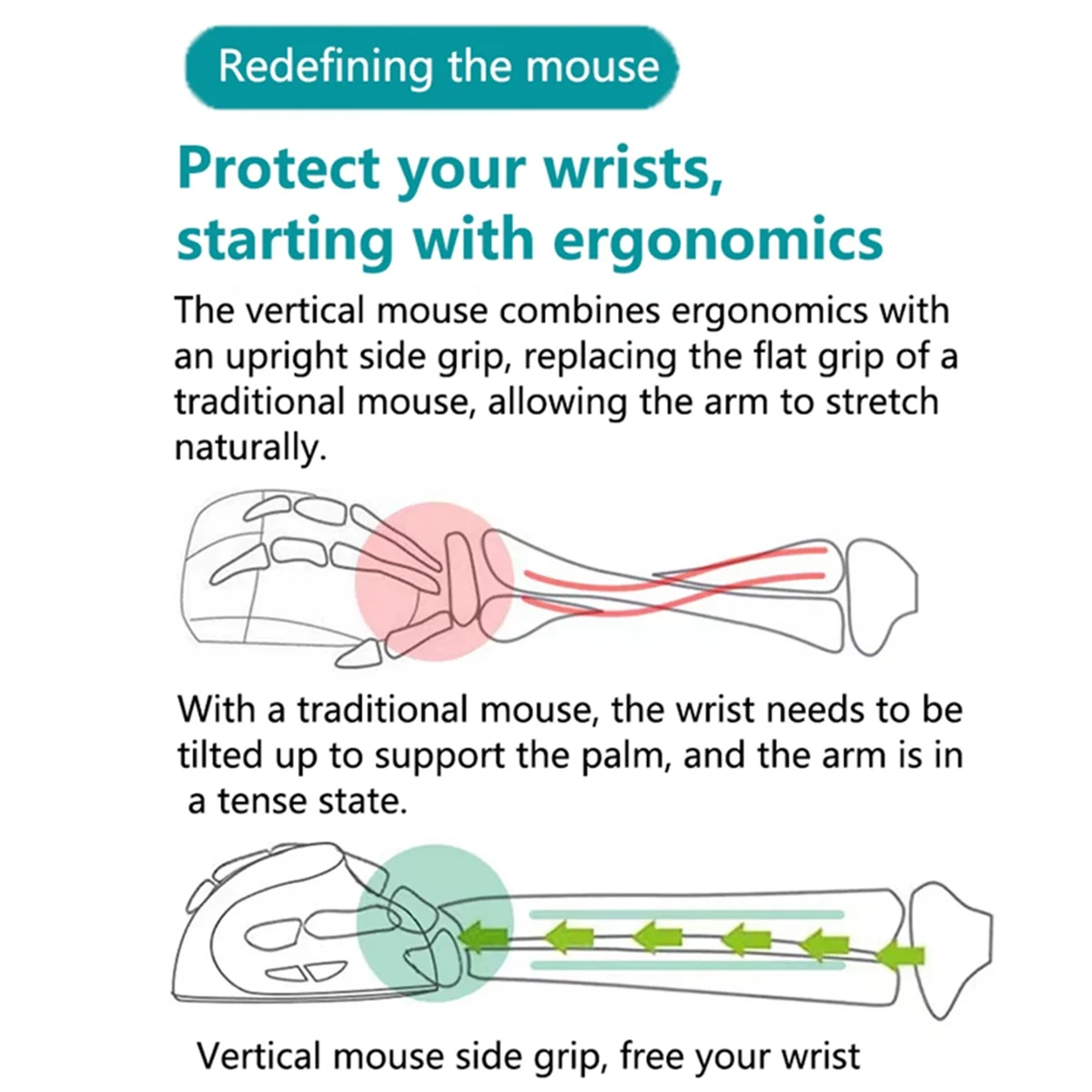 Redefining the mouse

Protect your wrists, starting with ergonomics

The vertical mouse combines ergonomics with an upright side grip, replacing the flat grip of a traditional mouse, allowing the arm to stretch naturally.

With a traditional mouse, the wrist needs to be tilted up to support the palm, and the arm is in a tense state.

Vertical mouse side grip, free your wrist